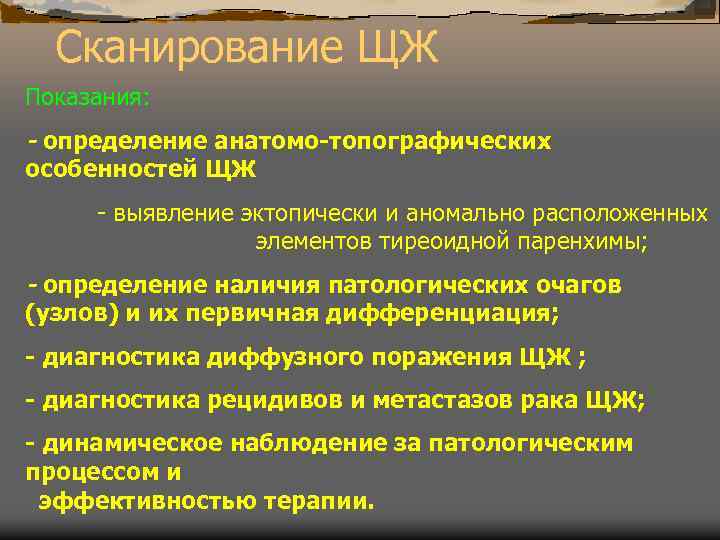 Сканирование ЩЖ

Показания:

- определение анатомо-топографических особенностей ЩЖ

- выявление эктопически и аномально расположенных элементов тиреоидной паренхимы;

- определение наличия патологических очагов (узлов) и их первичная дифференциация;

- диагностика диффузного поражения ЩЖ ;

- диагностика рецидивов и метастазов рака ЩЖ;

- динамическое наблюдение за патологическим процессом и эффективностью терапии.